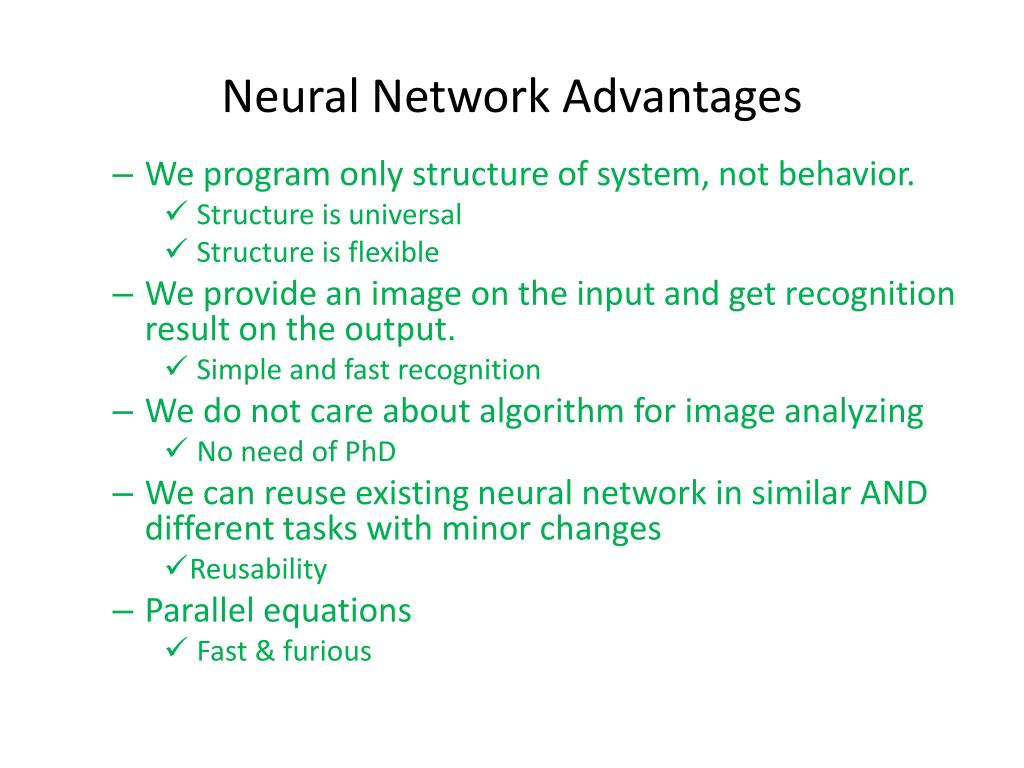 Neural Network Advantages

– We program only structure of system, not behavior.
✓ Structure is universal
✓ Structure is flexible
– We provide an image on the input and get recognition result on the output.
✓ Simple and fast recognition
– We do not care about algorithm for image analyzing
✓ No need of PhD
– We can reuse existing neural network in similar AND different tasks with minor changes
✓Reusability
– Parallel equations
✓ Fast & furious